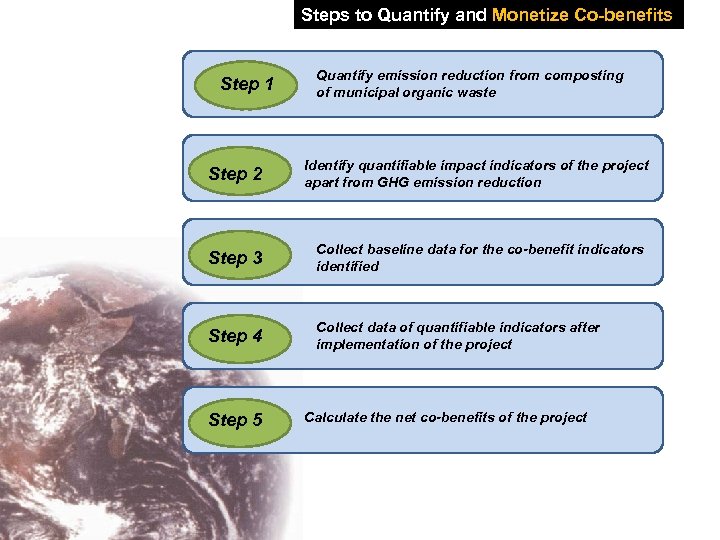 Steps to Quantify and Monetize Co-benefits

Step 1
Quantify emission reduction from composting of municipal organic waste

Step 2
Identify quantifiable impact indicators of the project apart from GHG emission reduction

Step 3
Collect baseline data for the co-benefit indicators identified

Step 4
Collect data of quantifiable indicators after implementation of the project

Step 5
Calculate the net co-benefits of the project